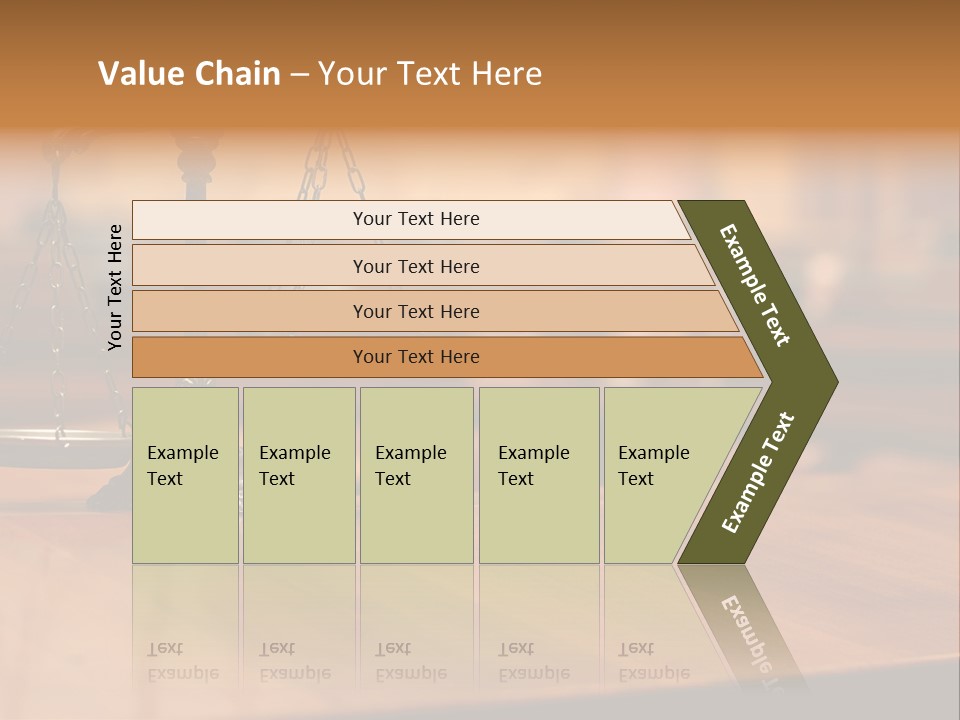 Value Chain – Your Text Here

Your Text Here

Your Text Here

Your Text Here

Your Text Here

Your Text Here

Example Text

Example Text

Example Text

Example Text

Example Text

Example Text

Example Text